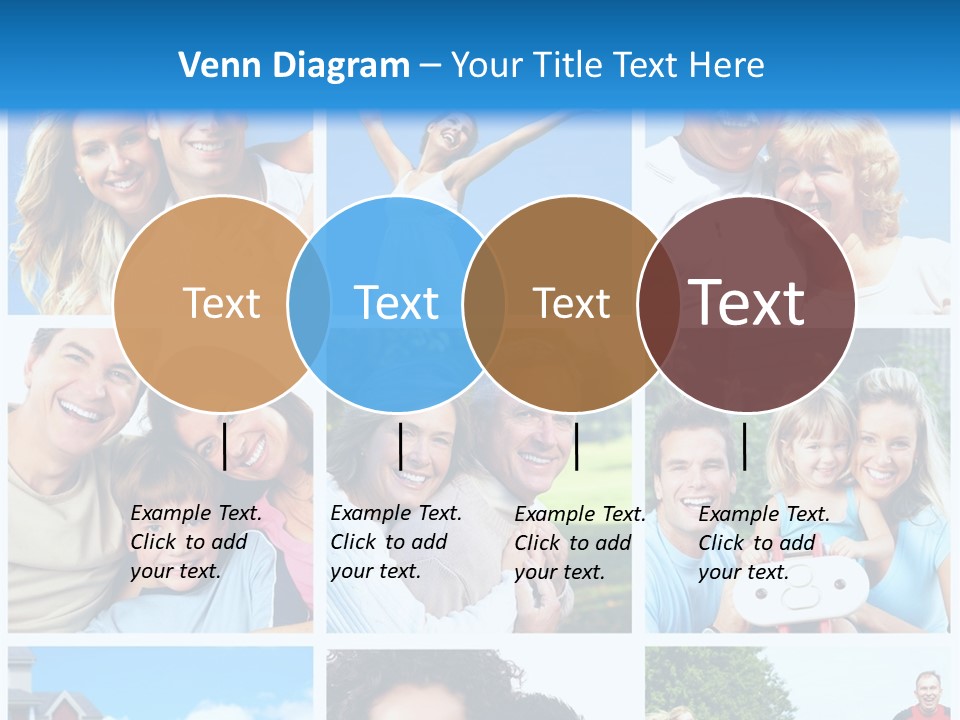 Venn Diagram – Your Title Text Here

Text

Text

Text

Text

Example Text. Click to add your text.

Example Text. Click to add your text.

Example Text. Click to add your text.

Example Text. Click to add your text.